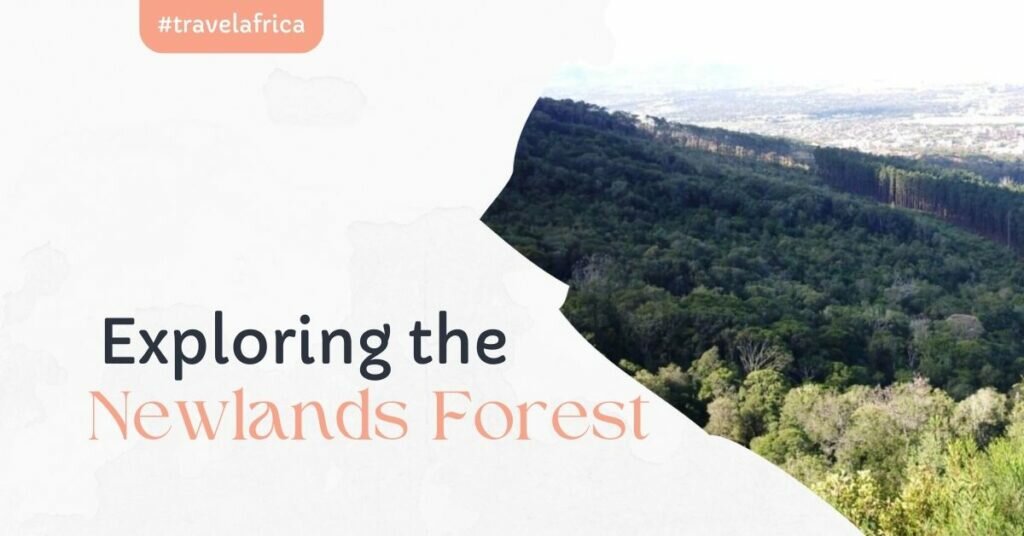 #travelafrica

Exploring the
Newlands Forest